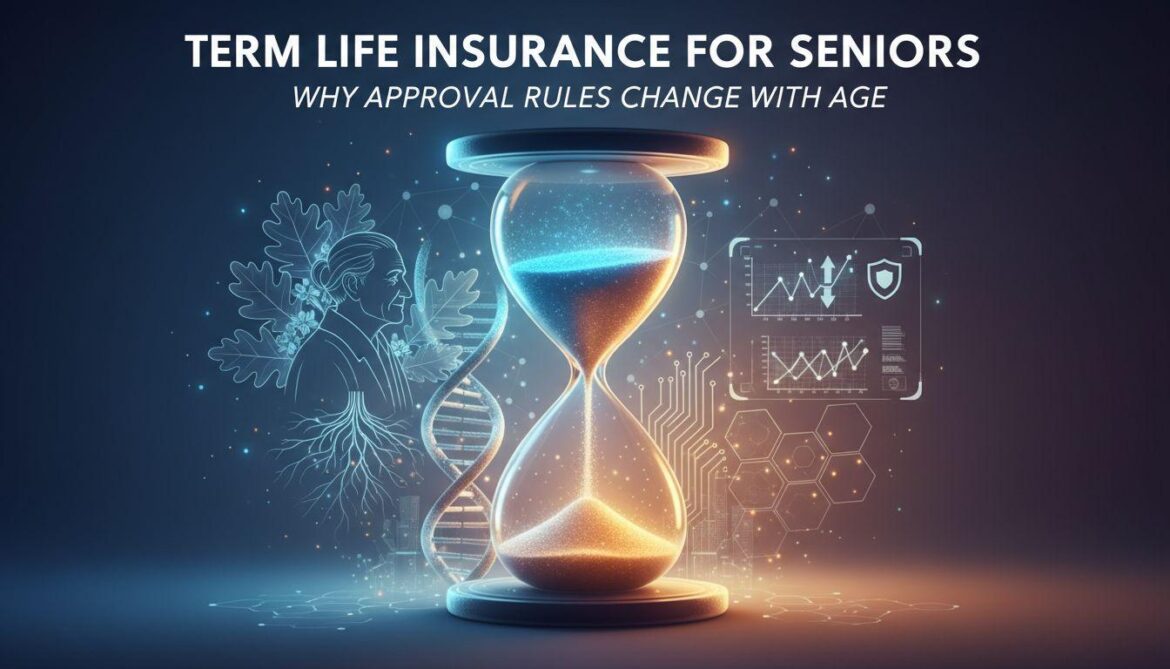 TERM LIFE INSURANCE FOR SENIORS
WHY APPROVAL RULES CHANGE WITH AGE